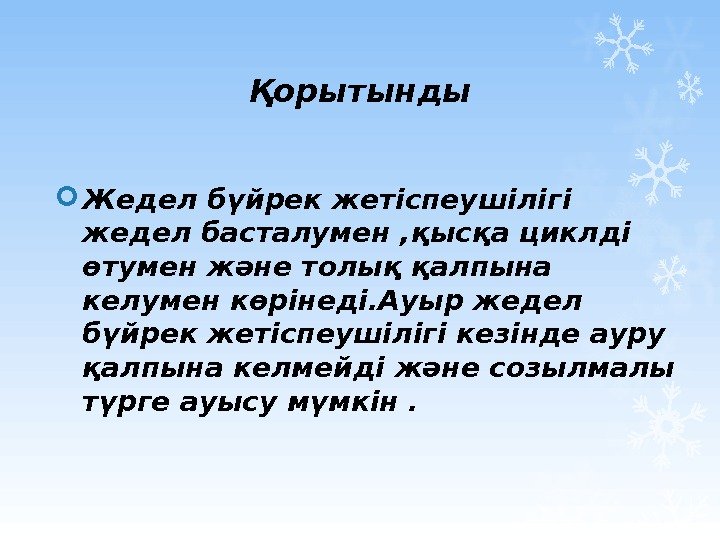 Қорытынды

Жедел бүйрек жетіспеушілігі жедел басталумен ,қысқа циклді өтумен және толық қалпына келумен көрінеді.Ауыр жедел бүйрек жетіспеушілігі кезінде ауру қалпына келмейді және созылмалы түрге ауысу мүмкін .